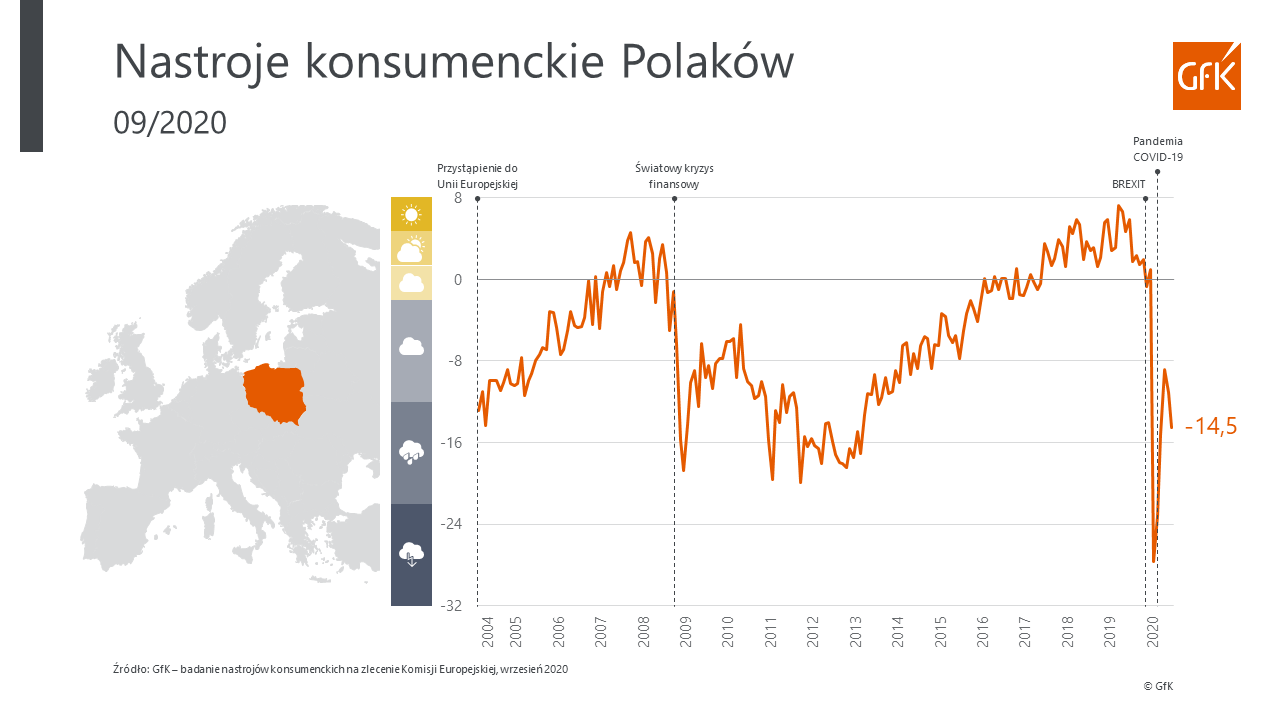 Nastroje konsumenckie Polaków

09/2020

GfK

Przystąpienie do Unii Europejskiej

Światowy kryzys finansowy

BREXIT

Pandemia COVID-19

8

0

-8

-16

-24

-32

-14,5

2004
2005
2006
2007
2008
2009
2010
2011
2012
2013
2014
2015
2016
2017
2018
2019
2020

Źródło: GfK – badanie nastrojów konsumenckich na zlecenie Komisji Europejskiej, wrzesień 2020

© GfK